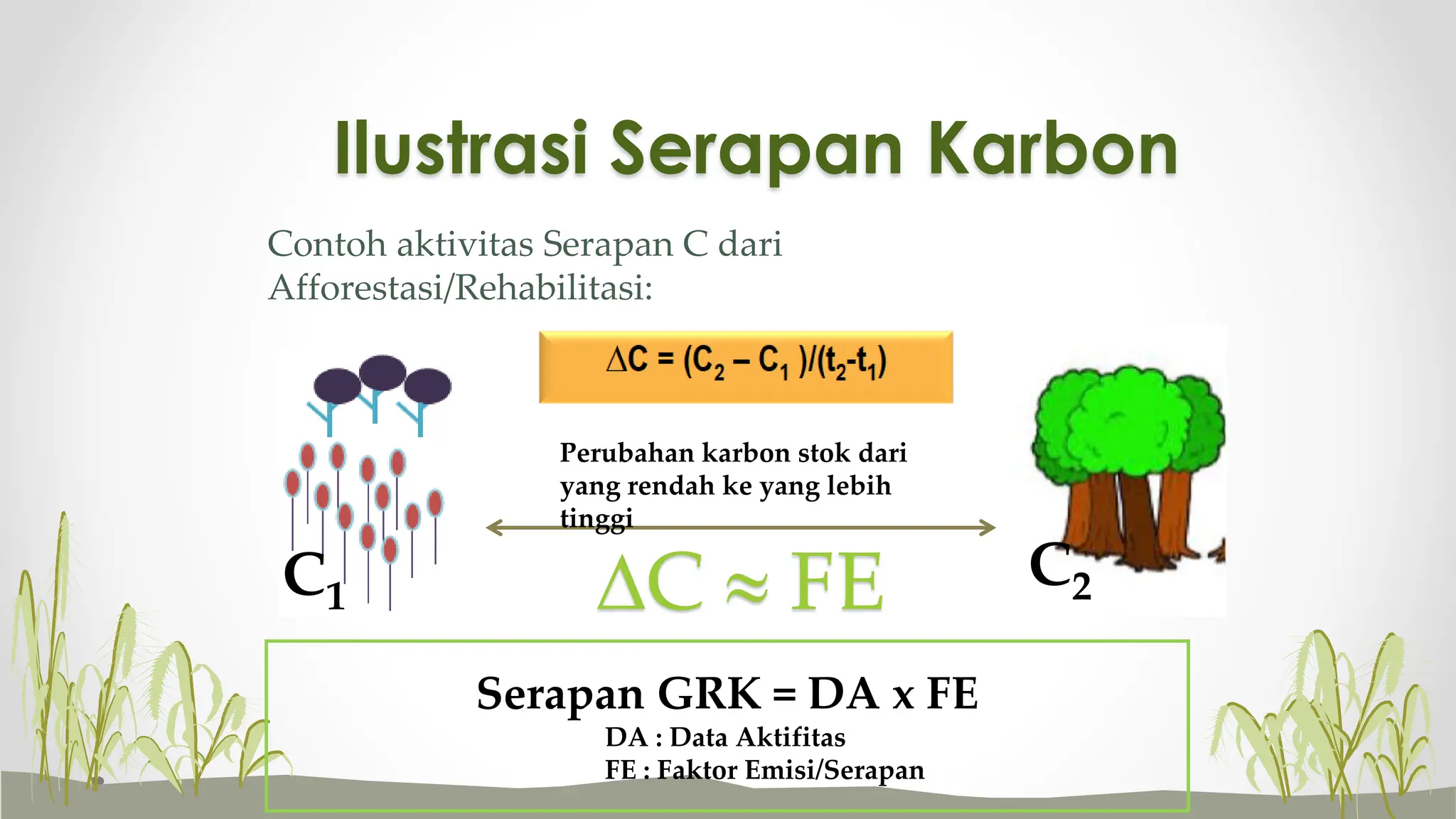 Ilustrasi Serapan Karbon

Contoh aktivitas Serapan C dari Afforestasi/Rehabilitasi:

$\Delta C = (C_2 - C_1)/(t_2 - t_1)$

Perubahan karbon stok dari yang rendah ke yang lebih tinggi

$C_1$

$\Delta C \approx FE$

$C_2$

Serapan GRK = DA x FE
DA : Data Aktifitas
FE : Faktor Emisi/Serapan